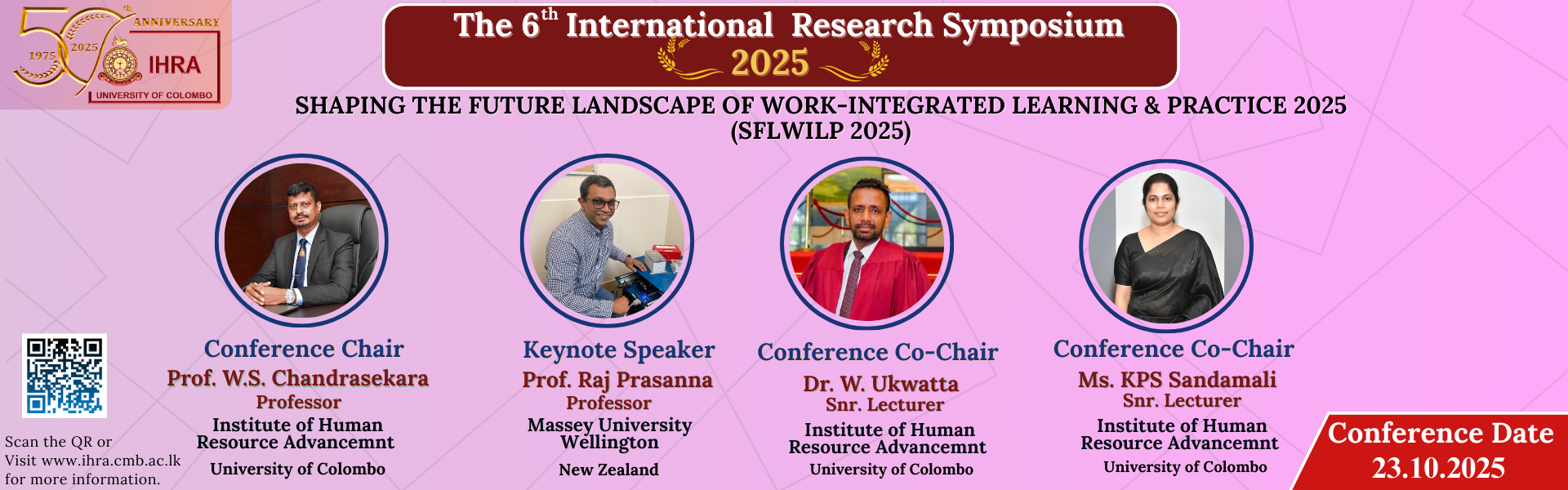 50th ANNIVERSARY
1975 2025
IHRA
UNIVERSITY OF COLOMBO

The 6th International Research Symposium
2025

SHAPING THE FUTURE LANDSCAPE OF WORK-INTEGRATED LEARNING & PRACTICE 2025
(SFLWILP 2025)

Conference Chair
Prof. W.S. Chandrasekara
Professor
Institute of Human Resource Advancemnt
University of Colombo

Keynote Speaker
Prof. Raj Prasanna
Professor
Massey University Wellington
New Zealand

Conference Co-Chair
Dr. W. Ukwatta
Snr. Lecturer
Institute of Human Resource Advancemnt
University of Colombo

Conference Co-Chair
Ms. KPS Sandamali
Snr. Lecturer
Institute of Human Resource Advancemnt
University of Colombo

Scan the QR or
Visit www.ihra.cmb.ac.lk
for more information.

Conference Date
23.10.2025